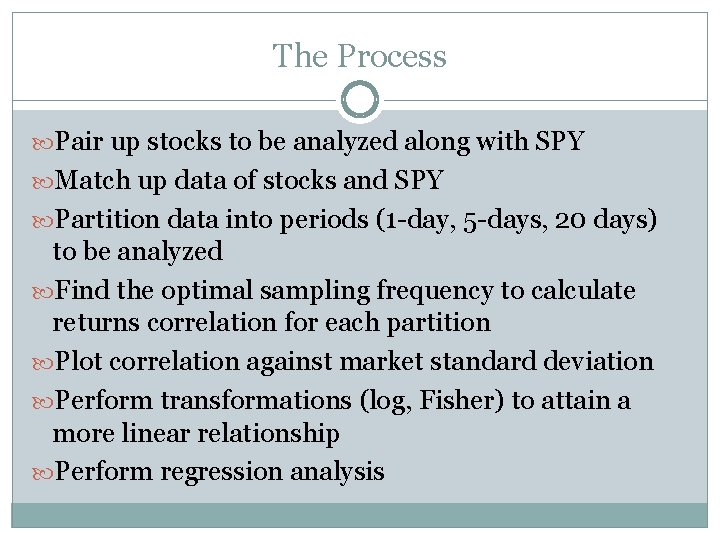 The Process

Pair up stocks to be analyzed along with SPY

Match up data of stocks and SPY

Partition data into periods (1-day, 5-days, 20 days) to be analyzed

Find the optimal sampling frequency to calculate returns correlation for each partition

Plot correlation against market standard deviation

Perform transformations (log, Fisher) to attain a more linear relationship

Perform regression analysis